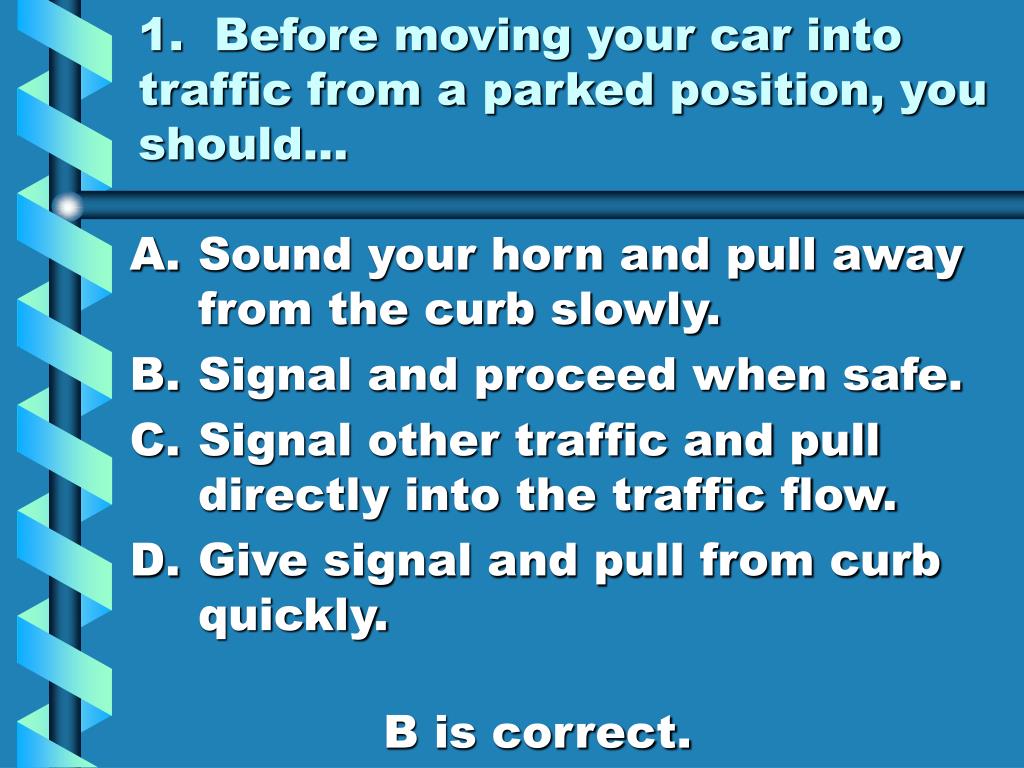 1. Before moving your car into traffic from a parked position, you should…

A. Sound your horn and pull away from the curb slowly.
B. Signal and proceed when safe.
C. Signal other traffic and pull directly into the traffic flow.
D. Give signal and pull from curb quickly.

B is correct.